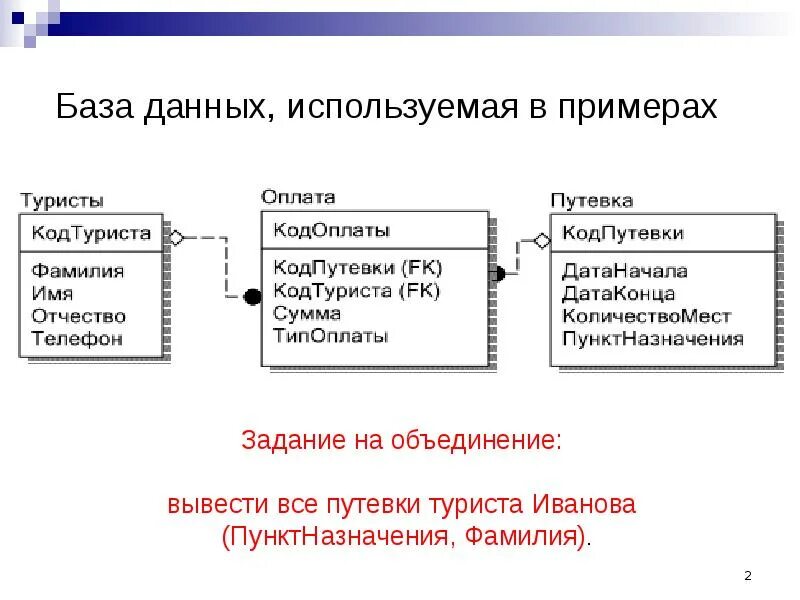 База данных, используемая в примерах

Туристы

КодТуриста

Фамилия
Имя
Отчество
Телефон

Оплата

КодОплаты

КодПутевки (FK)
КодТуриста (FK)
Сумма
ТипОплаты

Путевка

КодПутевки

ДатаНачала
ДатаКонца
КоличествоМест
ПунктНазначения

Задание на объединение:

вывести все путевки туриста Иванова (ПунктНазначения, Фамилия).

2